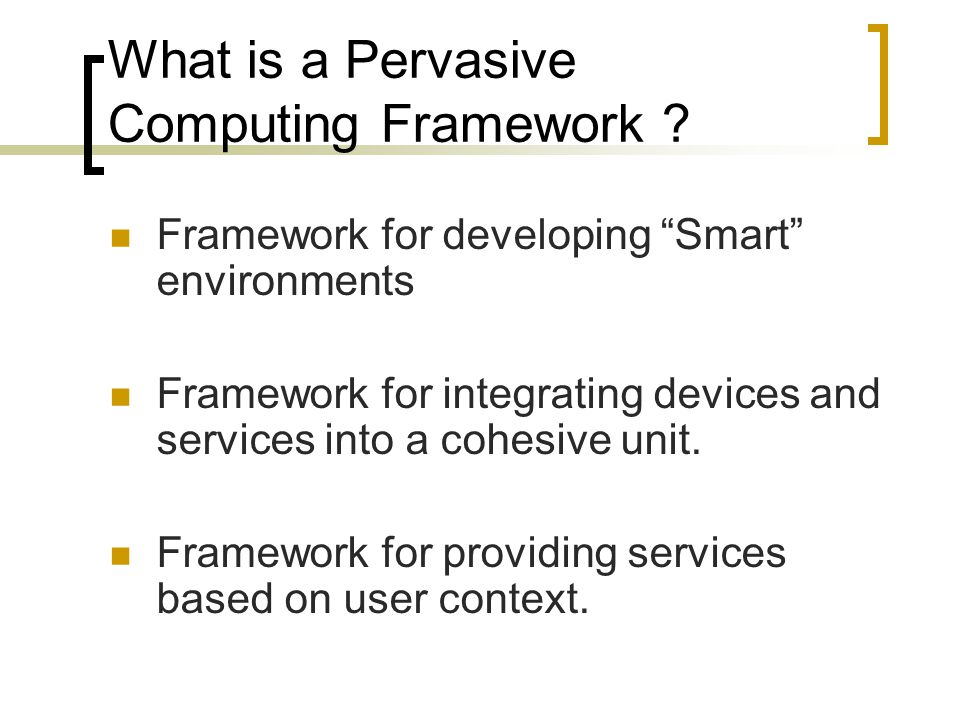 What is a Pervasive Computing Framework ?

Framework for developing “Smart” environments

Framework for integrating devices and services into a cohesive unit.

Framework for providing services based on user context.